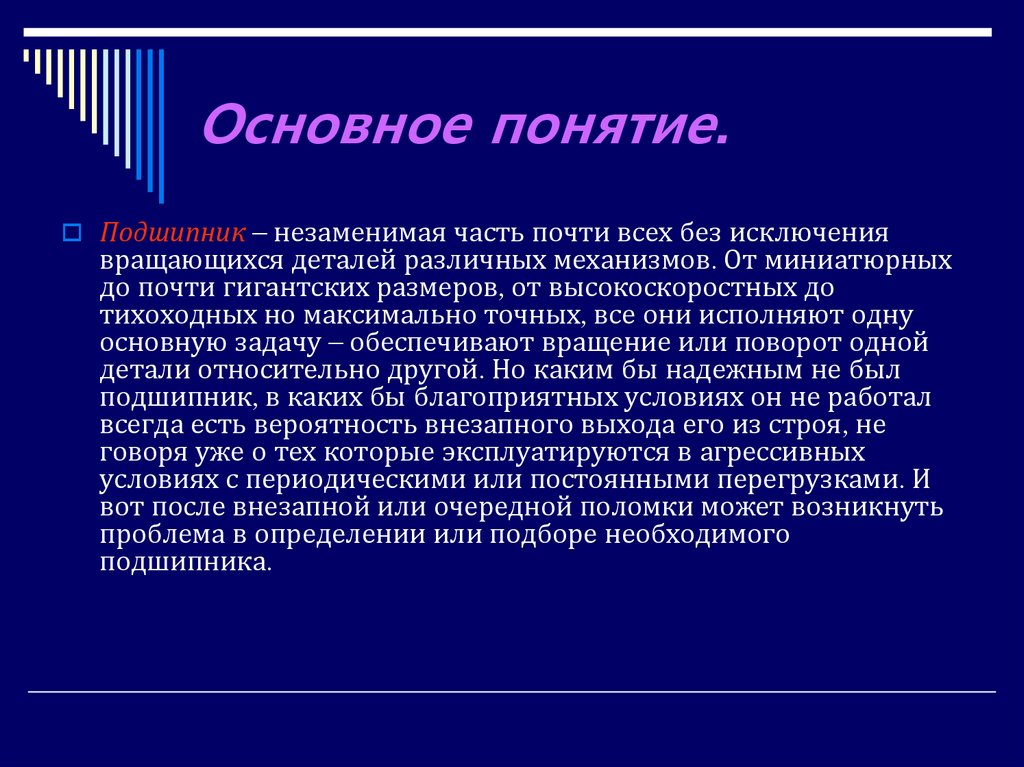 Основное понятие.

Подшипник – незаменимая часть почти всех без исключения вращающихся деталей различных механизмов. От миниатюрных до почти гигантских размеров, от высокоскоростных до тихоходных но максимально точных, все они исполняют одну основную задачу – обеспечивают вращение или поворот одной детали относительно другой. Но каким бы надежным не был подшипник, в каких бы благоприятных условиях он не работал всегда есть вероятность внезапного выхода его из строя, не говоря уже о тех которые эксплуатируются в агрессивных условиях с периодическими или постоянными перегрузками. И вот после внезапной или очередной поломки может возникнуть проблема в определении или подборе необходимого подшипника.